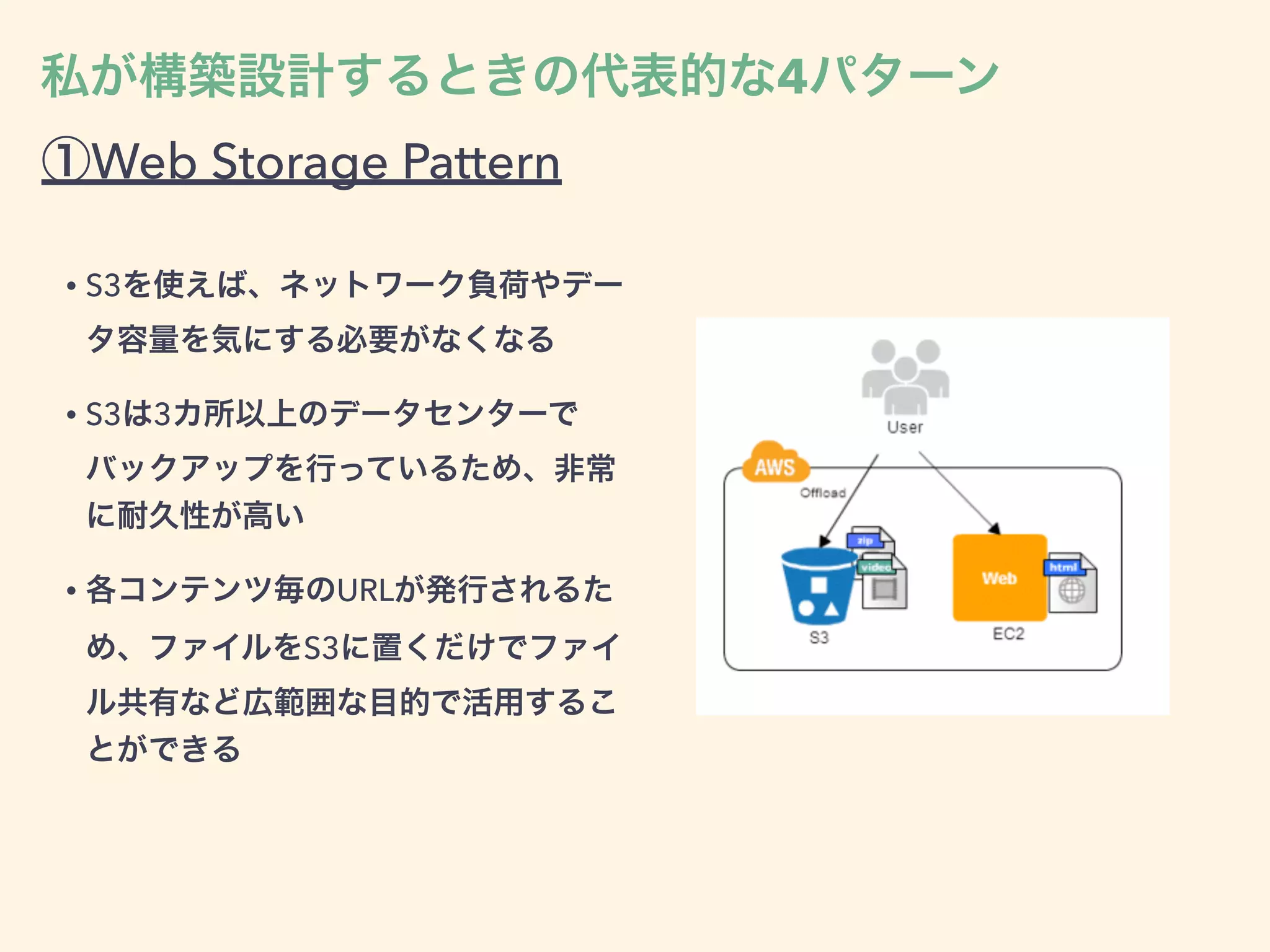 私が構築設計するときの代表的な4パターン

①Web Storage Pattern

• S3を使えば、ネットワーク負荷やデータ容量を気にする必要がなくなる

• S3は3カ所以上のデータセンターでバックアップを行っているため、非常に耐久性が高い

• 各コンテンツ毎のURLが発行されるため、ファイルをS3に置くだけでファイル共有など広範囲な目的で活用することができる

User

AWS

Offload

zip

video

S3

Web

html

EC2